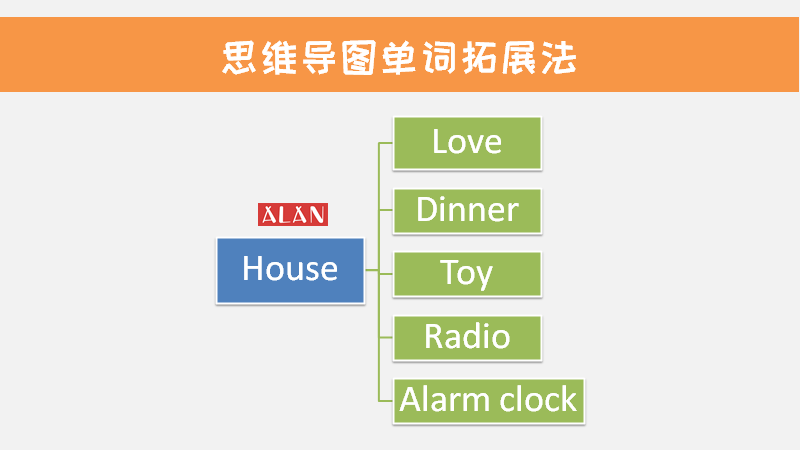 思维导图单词拓展法

ALAN

House

Love

Dinner

Toy

Radio

Alarm clock